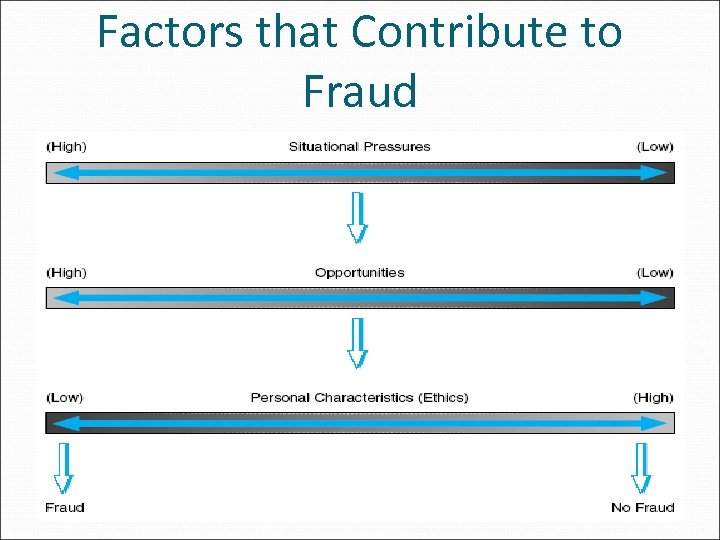 Factors that Contribute to Fraud

(High) Situational Pressures (Low)

(High) Opportunities (Low)

(Low) Personal Characteristics (Ethics) (High)

Fraud

No Fraud